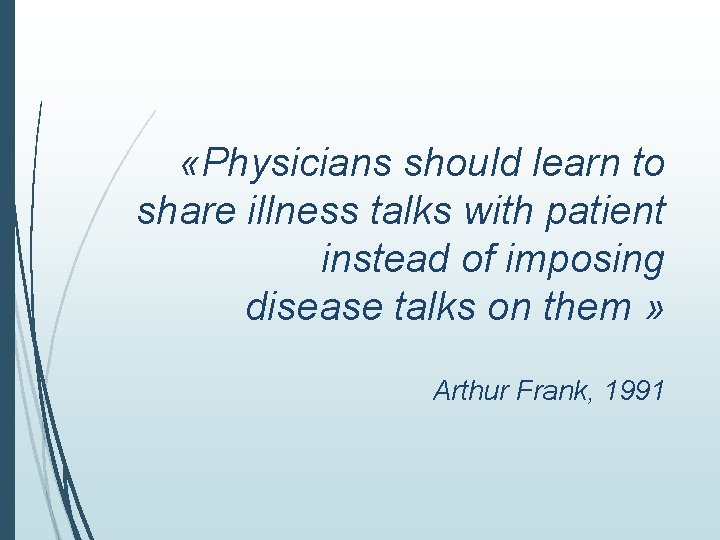 «Physicians should learn to share illness talks with patient instead of imposing disease talks on them »

Arthur Frank, 1991